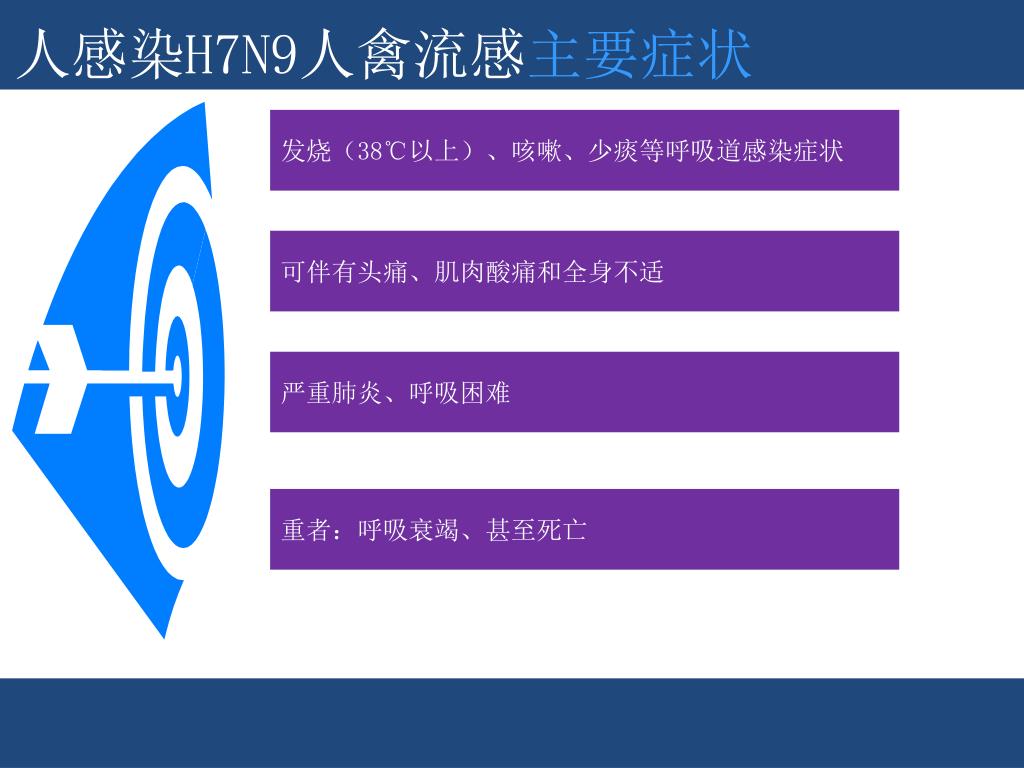 人感染H7N9人禽流感主要症状

发烧（38℃以上）、咳嗽、少痰等呼吸道感染症状

可伴有头痛、肌肉酸痛和全身不适

严重肺炎、呼吸困难

重者：呼吸衰竭、甚至死亡